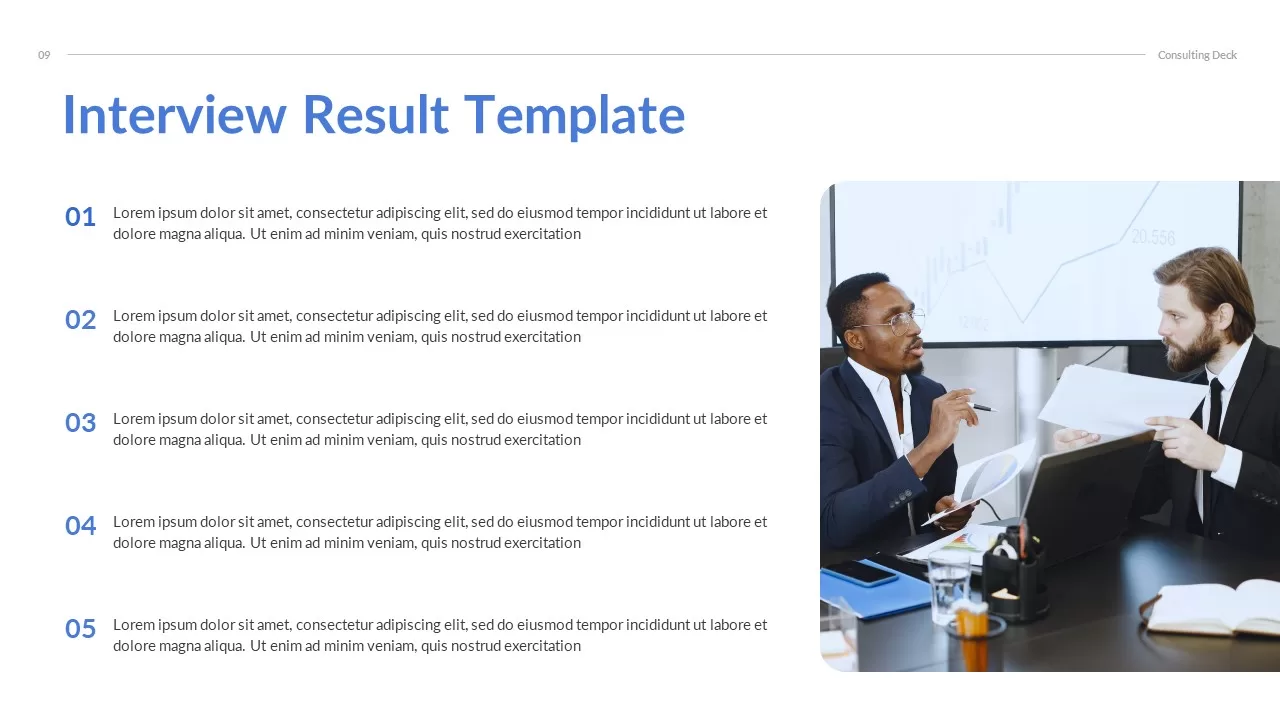 09

Consulting Deck

Interview Result Template

01 Lorem ipsum dolor sit amet, consectetur adipiscing elit, sed do eiusmod tempor incididunt ut labore et dolore magna aliqua. Ut enim ad minim veniam, quis nostrud exercitation

02 Lorem ipsum dolor sit amet, consectetur adipiscing elit, sed do eiusmod tempor incididunt ut labore et dolore magna aliqua. Ut enim ad minim veniam, quis nostrud exercitation

03 Lorem ipsum dolor sit amet, consectetur adipiscing elit, sed do eiusmod tempor incididunt ut labore et dolore magna aliqua. Ut enim ad minim veniam, quis nostrud exercitation

04 Lorem ipsum dolor sit amet, consectetur adipiscing elit, sed do eiusmod tempor incididunt ut labore et dolore magna aliqua. Ut enim ad minim veniam, quis nostrud exercitation

05 Lorem ipsum dolor sit amet, consectetur adipiscing elit, sed do eiusmod tempor incididunt ut labore et dolore magna aliqua. Ut enim ad minim veniam, quis nostrud exercitation

20.556